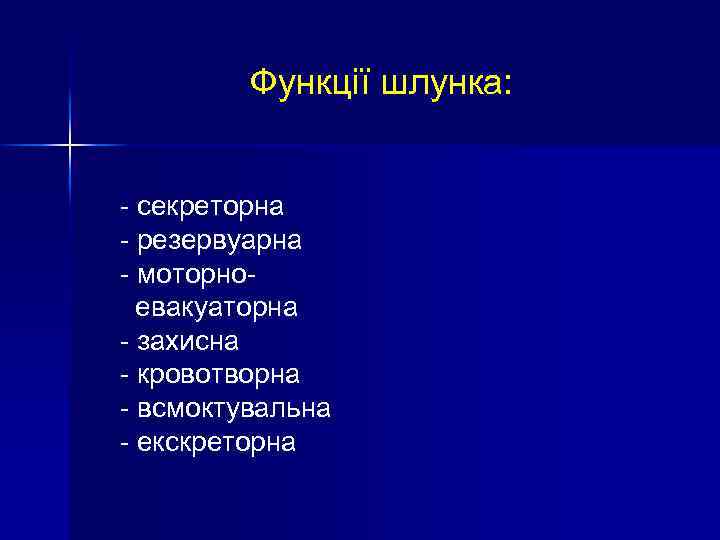 Функції шлунка:

- секреторна
- резервуарна
- моторно-евакуаторна
- захисна
- кровотворна
- всмоктувальна
- екскреторна